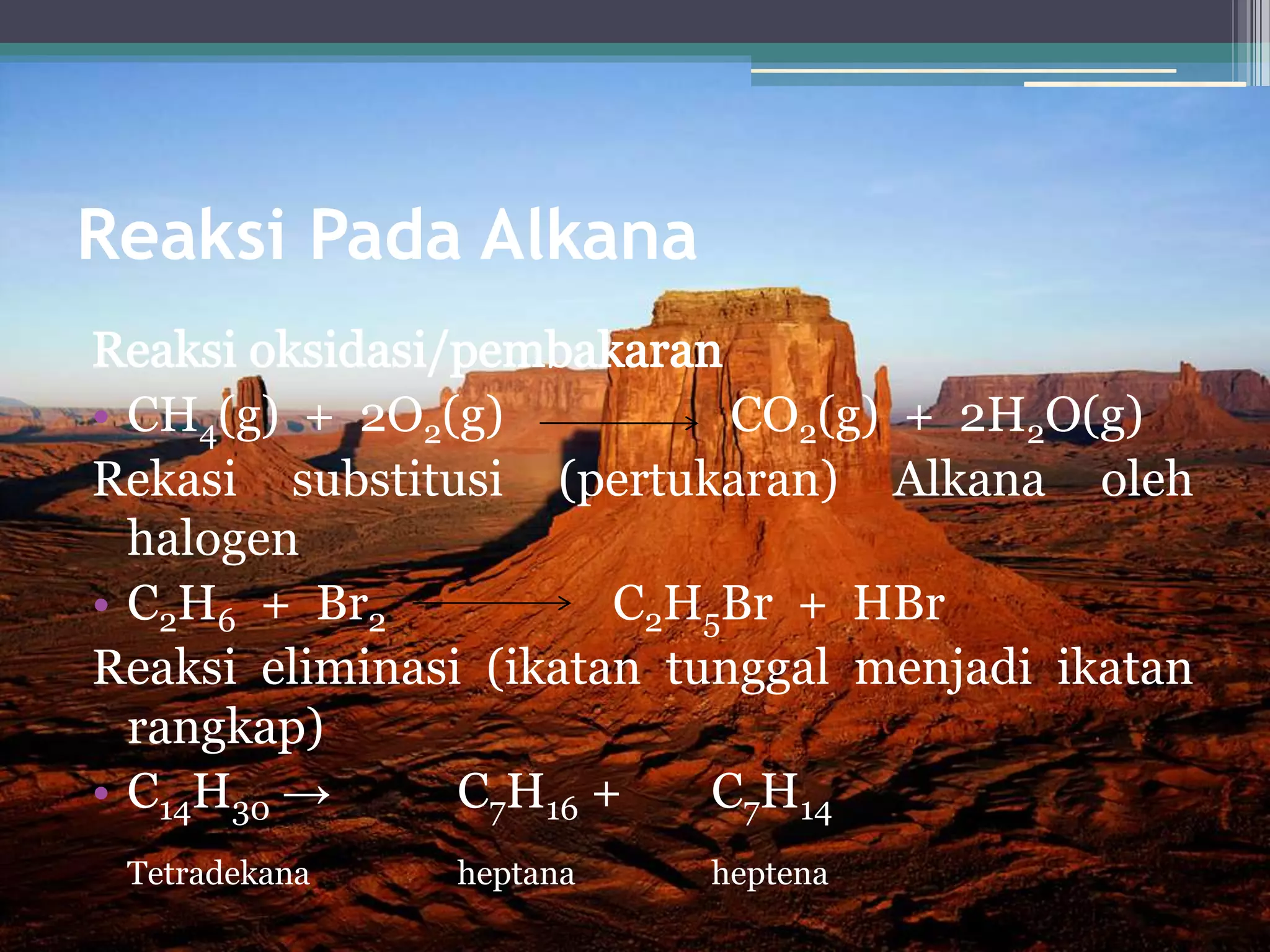 Reaksi Pada Alkana

Reaksi oksidasi/pembakaran

• $CH_4(g) + 2O_2(g) \longrightarrow CO_2(g) + 2H_2O(g)$

Rekasi substitusi (pertukaran) Alkana oleh halogen

• $C_2H_6 + Br_2 \longrightarrow C_2H_5Br + HBr$

Reaksi eliminasi (ikatan tunggal menjadi ikatan rangkap)

• $C_{14}H_{30} \rightarrow C_7H_{16} + C_7H_{14}$

Tetradekana heptana heptena